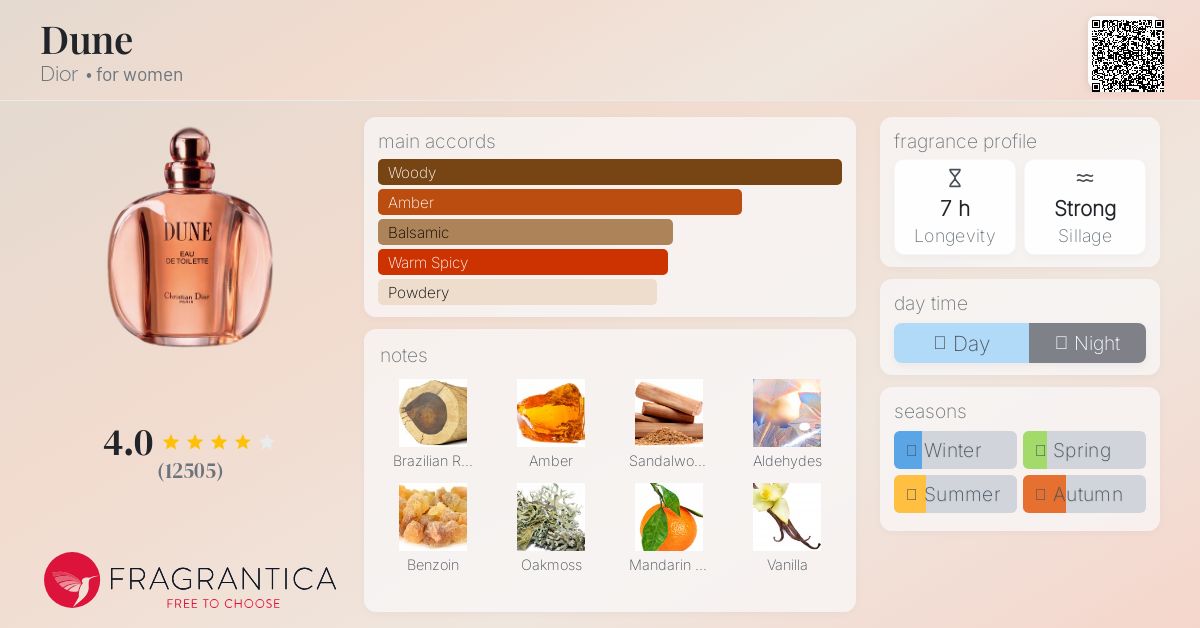 Dune
Dior • for women

DUNE
EAU DE TOILETTE
Christian Dior
PARIS

4.0 ★★★★★
(12505)

FRAGRANTICA
FREE TO CHOOSE

main accords
Woody
Amber
Balsamic
Warm Spicy
Powdery

notes
Brazilian R...
Amber
Sandalwo...
Aldehydes
Benzoin
Oakmoss
Mandarin ...
Vanilla

fragrance profile
7 h
Longevity
Strong
Sillage

day time
Day
Night

seasons
Winter
Spring
Summer
Autumn